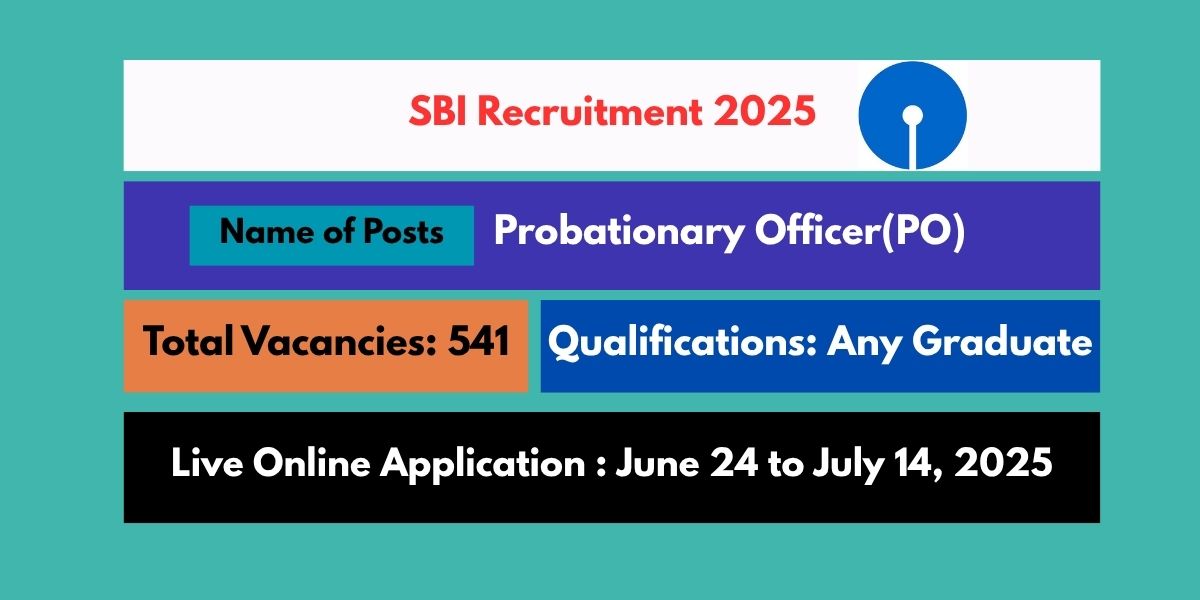 SBI Recruitment 2025

Name of Posts

Probationary Officer(PO)

Total Vacancies: 541

Qualifications: Any Graduate

Live Online Application : June 24 to July 14, 2025